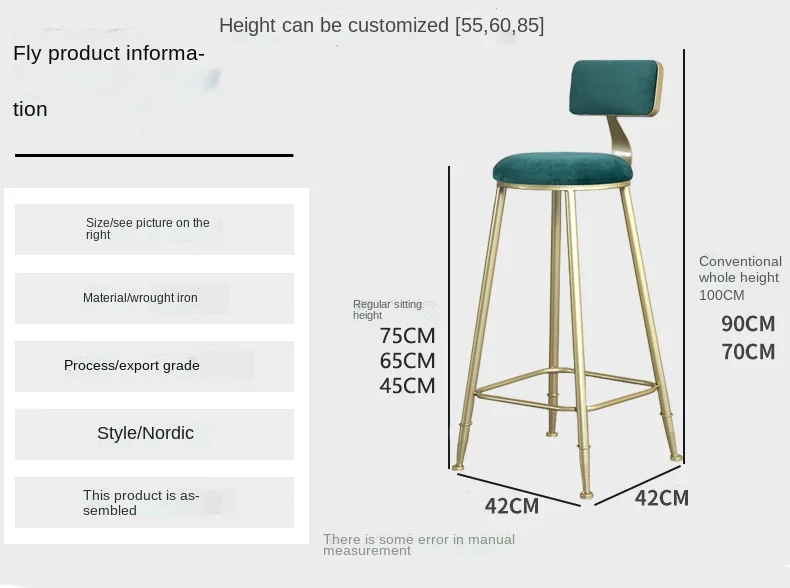 Height can be customized [55,60,85]

Fly product information

Size/see picture on the right

Material/wrought iron

Process/export grade

Style/Nordic

This product is assembled

Regular sitting height
75CM
65CM
45CM

Conventional whole height
100CM
90CM
70CM

42CM

42CM

There is some error in manual measurement